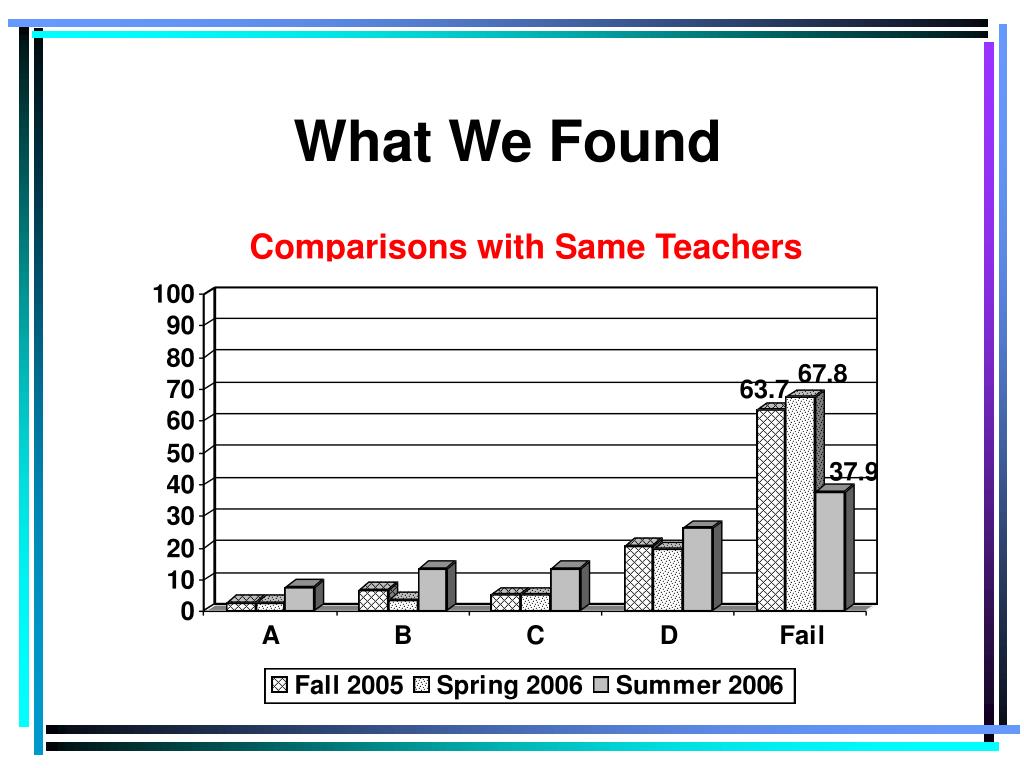 What We Found

Comparisons with Same Teachers

100
90
80
70
60
50
40
30
20
10
0

63.7
67.8
37.9

A
B
C
D
Fail

Fall 2005 Spring 2006 Summer 2006